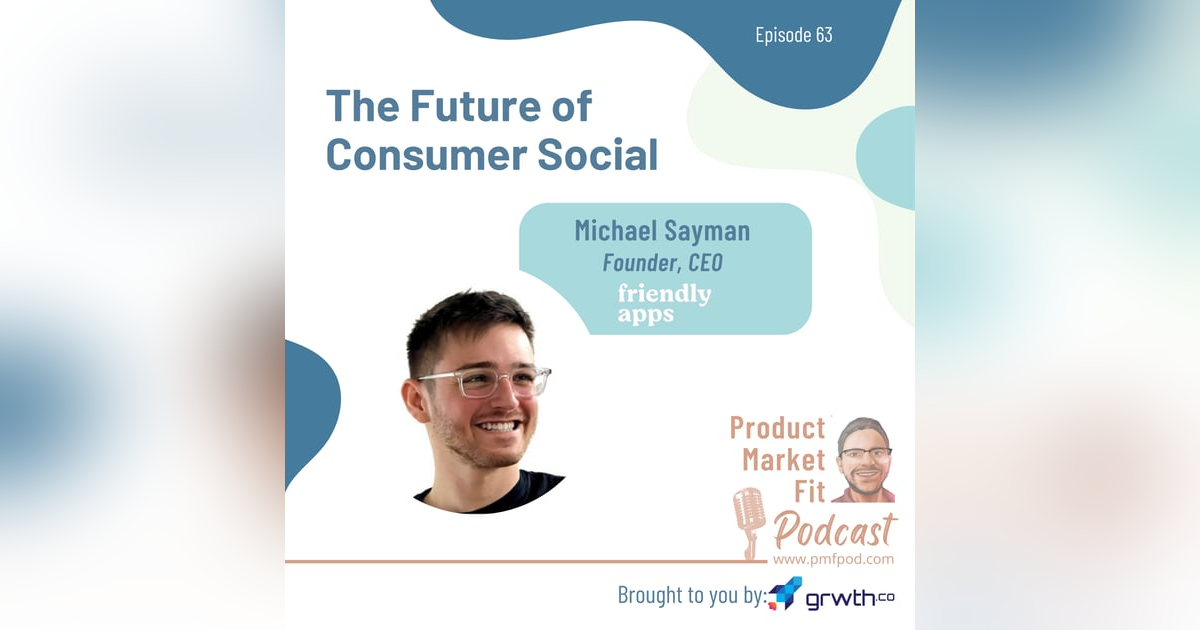 Episode 63

The Future of Consumer Social

Michael Sayman
Founder, CEO
friendly apps

Product Market Fit
Podcast
www.pmfpod.com

Brought to you by: grwth.co